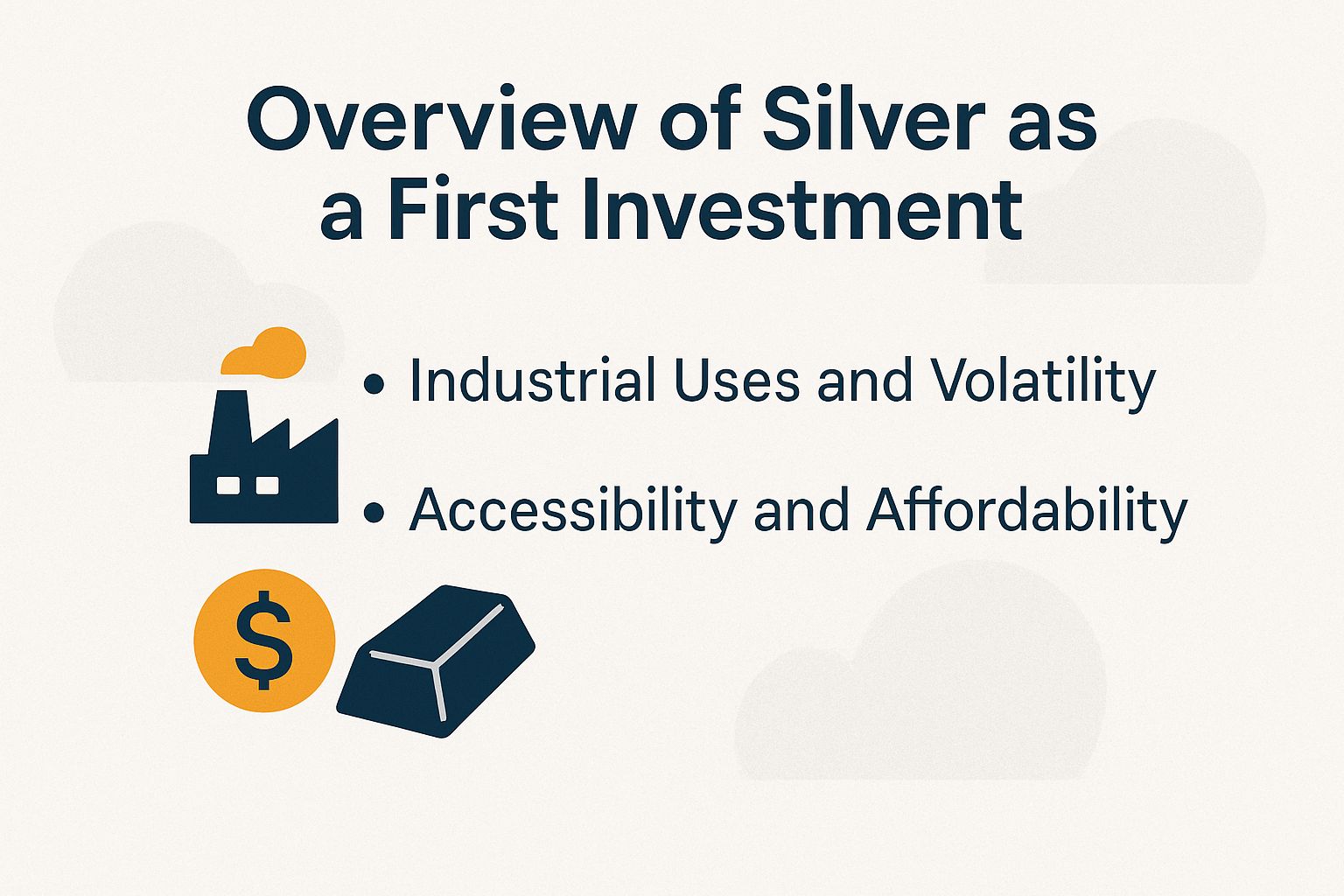 Overview of Silver as a First Investment

• Industrial Uses and Volatility

• Accessibility and Affordability

$